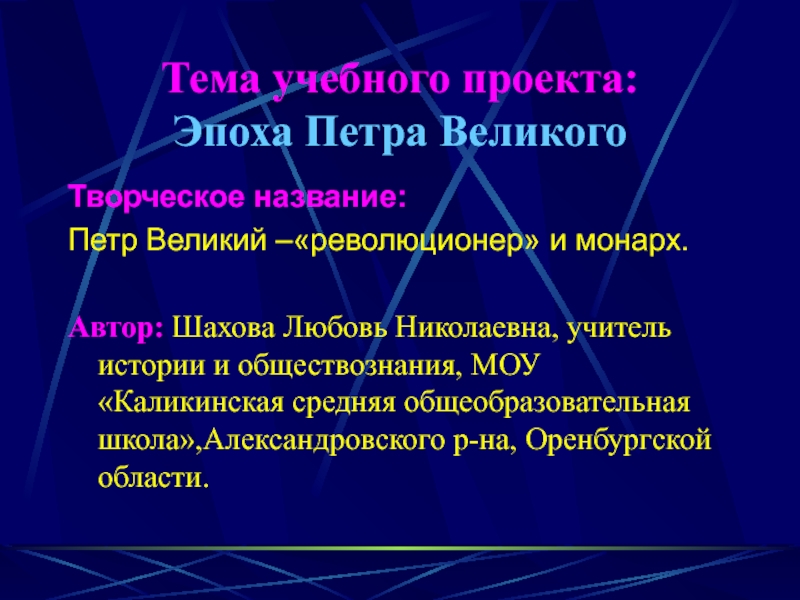 Тема учебного проекта:
Эпоха Петра Великого

Творческое название:

Петр Великий –«революционер» и монарх.

Автор: Шахова Любовь Николаевна, учитель истории и обществознания, МОУ «Каликинская средняя общеобразовательная школа»,Александровского р-на, Оренбургской области.